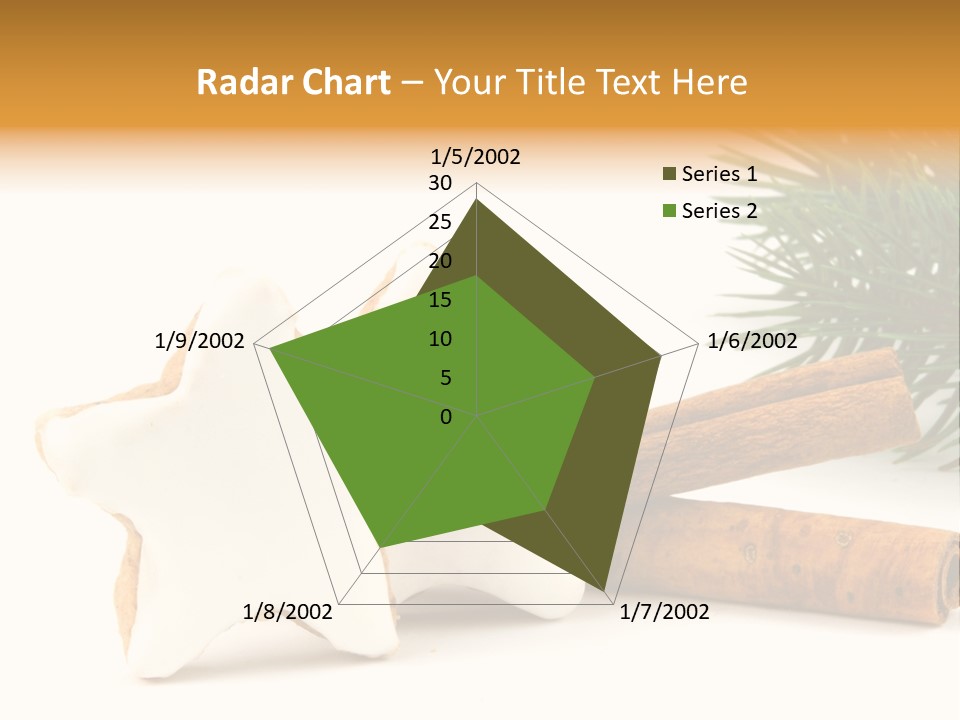 Radar Chart – Your Title Text Here

1/5/2002
30
25
20
15
10
5
0
1/6/2002
1/7/2002
1/8/2002
1/9/2002

Series 1
Series 2